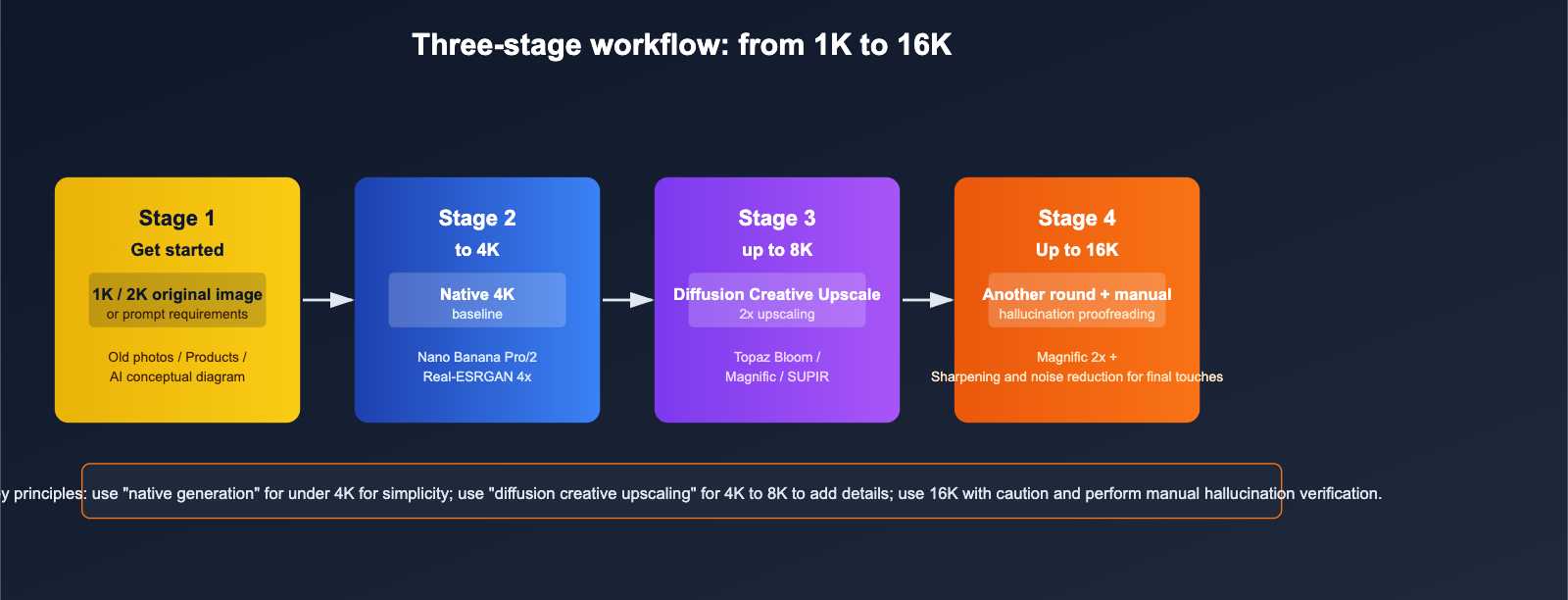 Three-stage workflow: from 1K to 16K

Stage 1
Get started
1K / 2K original image
or prompt requirements
Old photos / Products / AI conceptual diagram

Stage 2
to 4K
Native 4K
baseline
Nano Banana Pro/2
Real-ESRGAN 4x

Stage 3
up to 8K
Diffusion Creative Upscale
2x upscaling
Topaz Bloom / Magnific / SUPIR

Stage 4
Up to 16K
Another round + manual
hallucination proofreading
Magnific 2x +
Sharpening and noise reduction for final touches

y principles: use "native generation" for under 4K for simplicity; use "diffusion creative upscaling" for 4K to 8K to add details; use 16K with caution and perform manual hallucination verification.